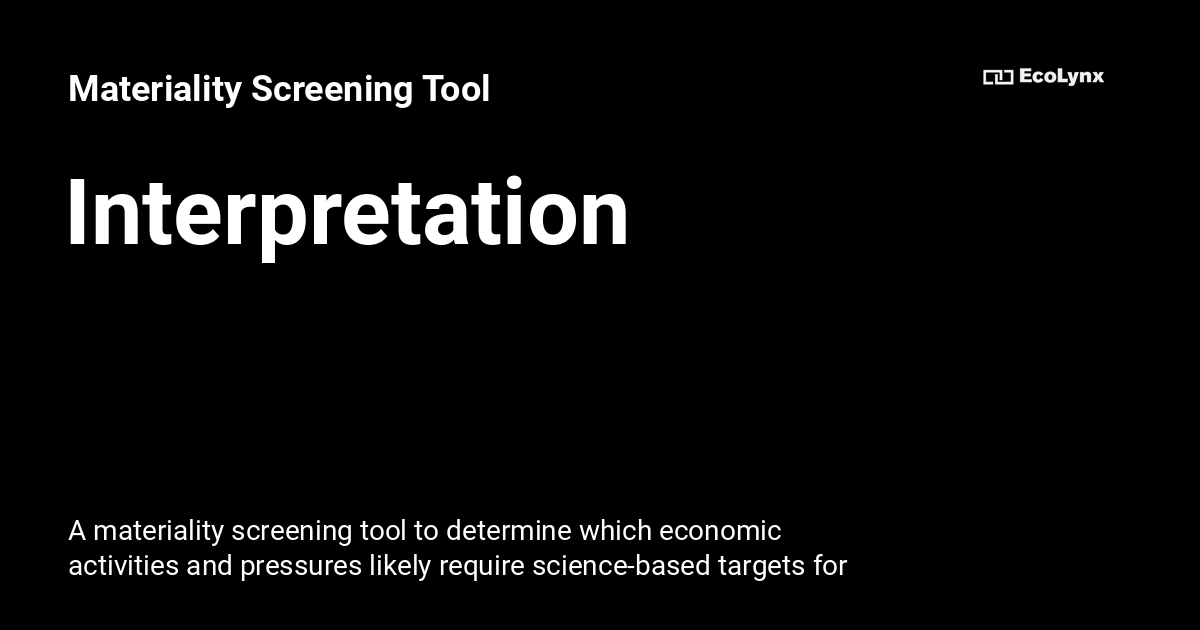 Materiality Screening Tool

EcoLynx

Interpretation

A materiality screening tool to determine which economic activities and pressures likely require science-based targets for